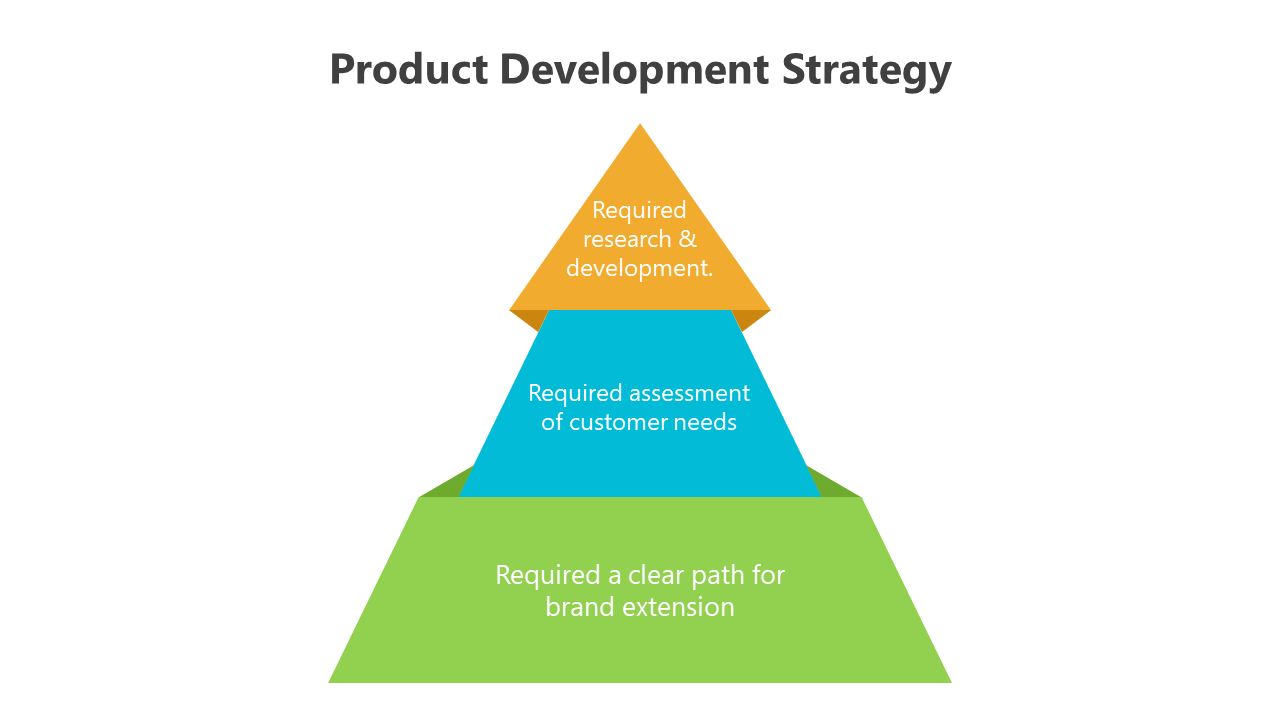 Product Development Strategy

Required research & development.

Required assessment of customer needs

Required a clear path for brand extension